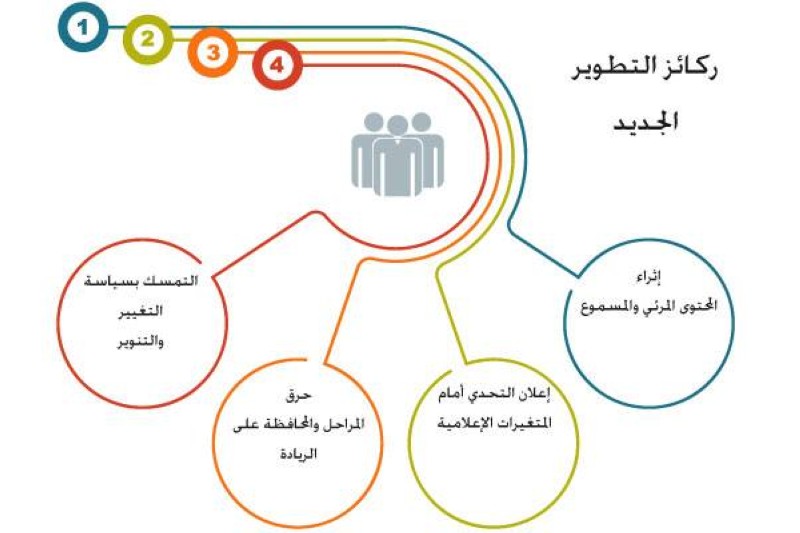 1
2
3
4

ركائز التطوير الجديد

إثراء المحتوى المرئي والمسموع

إعلان التحدي أمام المتغيرات الإعلامية

حرق المراحل والمحافظة على الريادة

التمسك بسياسة التغيير والتنوير